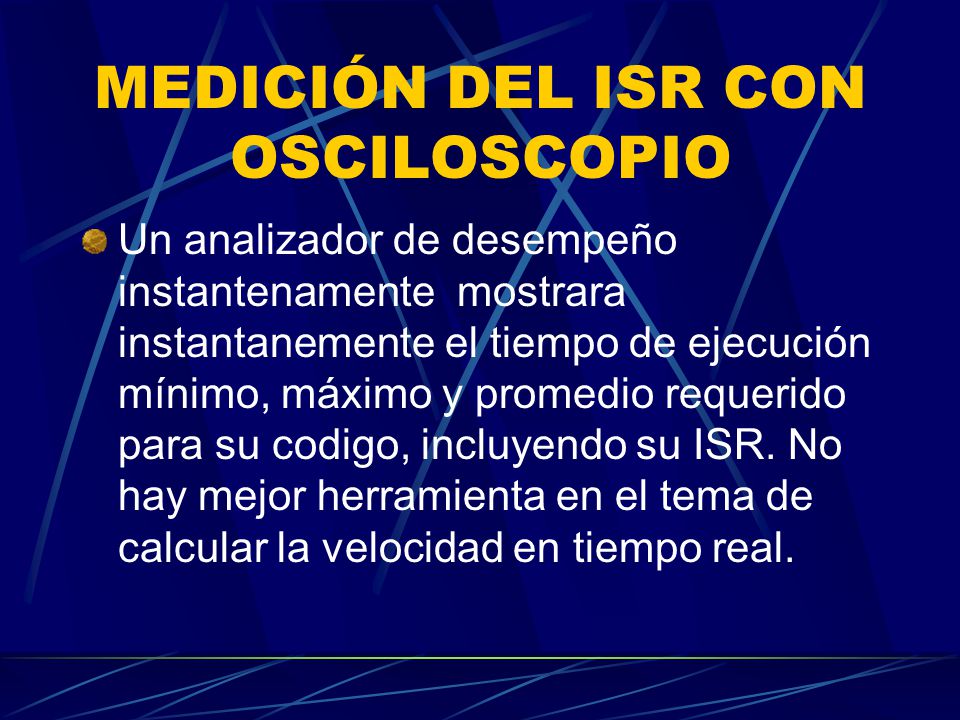 MEDICIÓN DEL ISR CON OSCILOSCOPIO

Un analizador de desempeño instantenamente mostrara instantanemente el tiempo de ejecución mínimo, máximo y promedio requerido para su codigo, incluyendo su ISR. No hay mejor herramienta en el tema de calcular la velocidad en tiempo real.